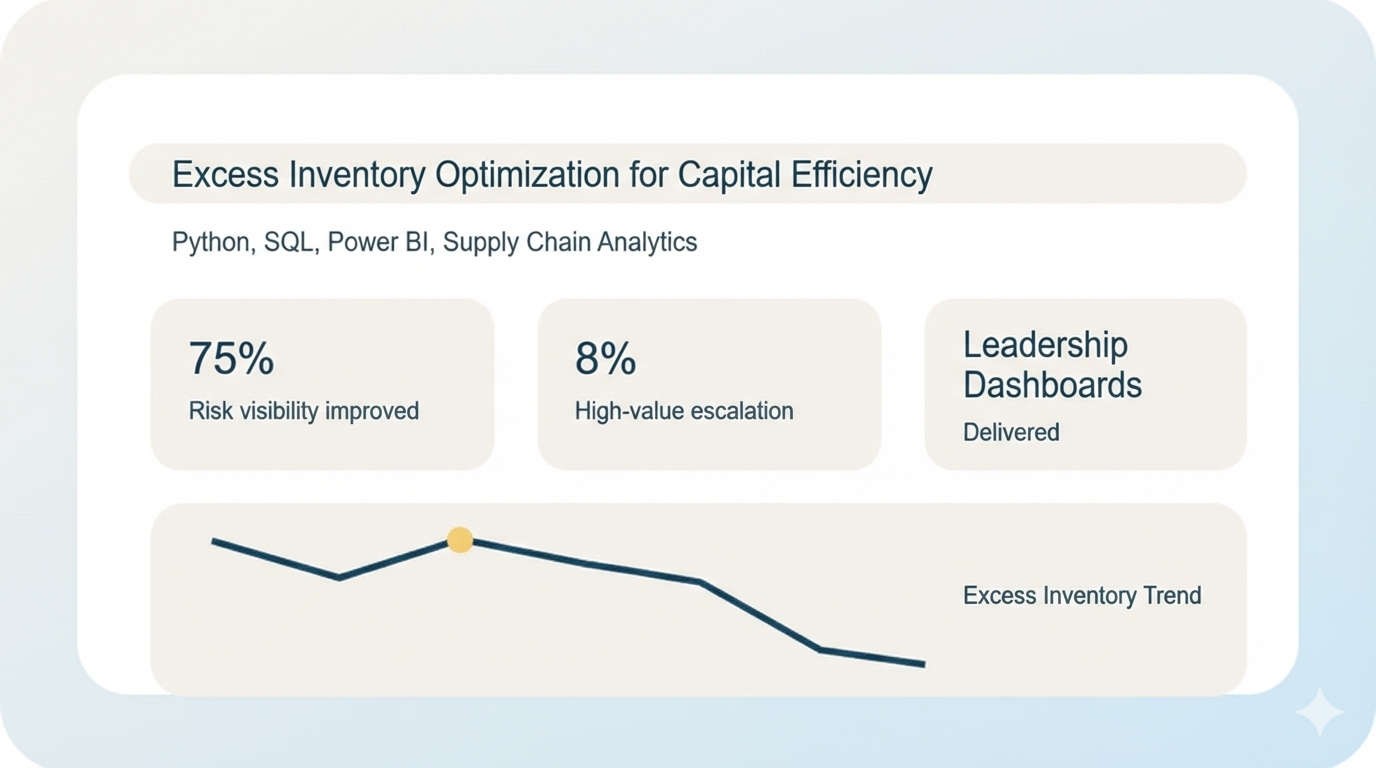 Excess Inventory Optimization for Capital Efficiency

Python, SQL, Power BI, Supply Chain Analytics

75%
Risk visibility improved

8%
High-value escalation

Leadership Dashboards
Delivered

Excess Inventory Trend